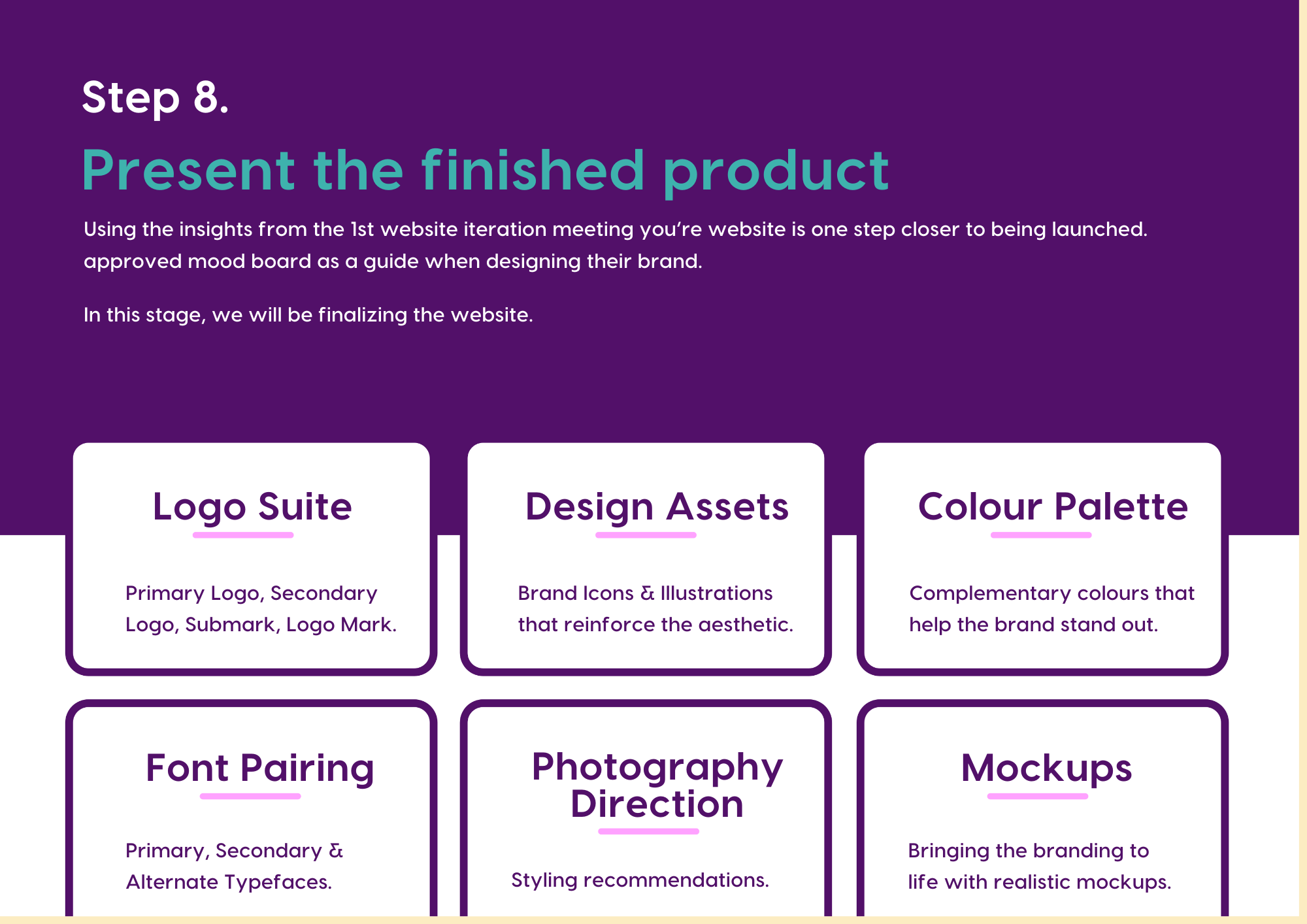 Step 8.

Present the finished product

Using the insights from the 1st website iteration meeting you're website is one step closer to being launched. approved mood board as a guide when designing their brand.

In this stage, we will be finalizing the website.

Logo Suite

Primary Logo, Secondary Logo, Submark, Logo Mark.

Design Assets

Brand Icons & Illustrations that reinforce the aesthetic.

Colour Palette

Complementary colours that help the brand stand out.

Font Pairing

Primary, Secondary & Alternate Typefaces.

Photography Direction

Styling recommendations.

Mockups

Bringing the branding to life with realistic mockups.